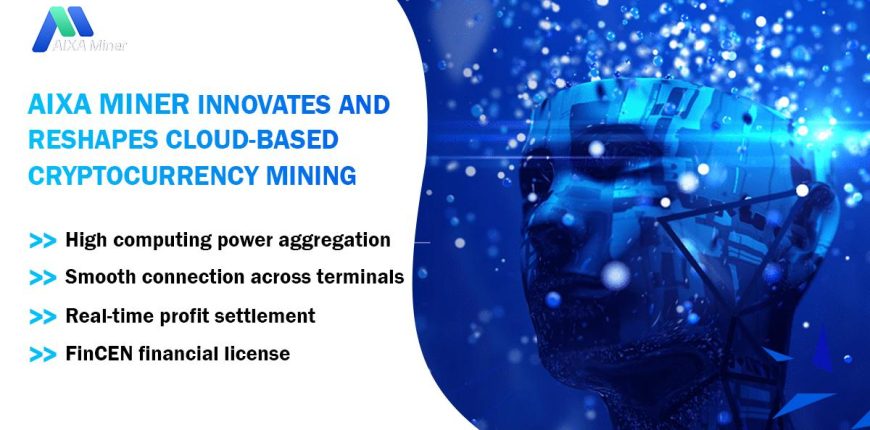 AIXA Miner

AIXA MINER INNOVATES AND RESHAPES CLOUD-BASED CRYPTOCURRENCY MINING

>> High computing power aggregation

>> Smooth connection across terminals

>> Real-time profit settlement

>> FinCEN financial license